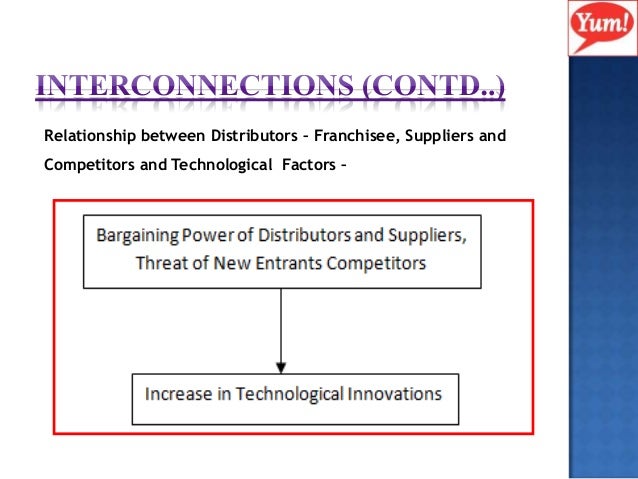 Yum!

INTERCONNECTIONS (CONTD..)

Relationship between Distributors – Franchisee, Suppliers and Competitors and Technological Factors –

Bargaining Power of Distributors and Suppliers, Threat of New Entrants Competitors

Increase in Technological Innovations